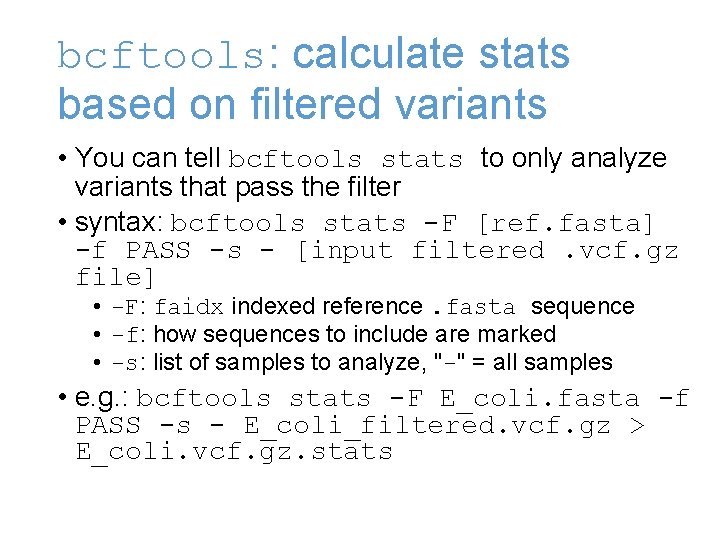 bcftools: calculate stats based on filtered variants

• You can tell bcftools stats to only analyze variants that pass the filter

• syntax: bcftools stats -F [ref.fasta] -f PASS -s - [input filtered .vcf.gz file]

• -F: faidx indexed reference .fasta sequence
• -f: how sequences to include are marked
• -s: list of samples to analyze, "-" = all samples

• e.g.: bcftools stats -F E_coli.fasta -f PASS -s - E_coli_filtered.vcf.gz > E_coli.vcf.gz.stats